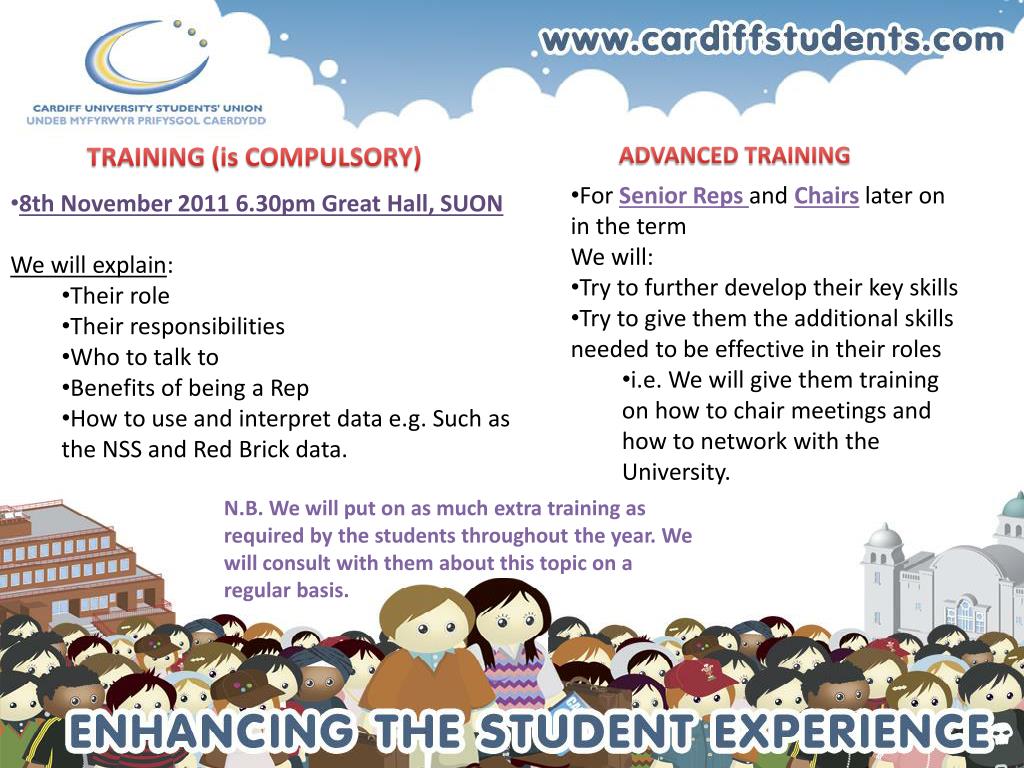 CARDIFF UNIVERSITY STUDENTS' UNION
UNDEB MYFYRWYR PRIFYSGOL CAERDYDD

www.cardiffstudents.com

TRAINING (is COMPULSORY)

•8th November 2011 6.30pm Great Hall, SUON

We will explain:
•Their role
•Their responsibilities
•Who to talk to
•Benefits of being a Rep
•How to use and interpret data e.g. Such as the NSS and Red Brick data.

ADVANCED TRAINING

•For Senior Reps and Chairs later on in the term
We will:
•Try to further develop their key skills
•Try to give them the additional skills needed to be effective in their roles
•i.e. We will give them training on how to chair meetings and how to network with the University.

N.B. We will put on as much extra training as required by the students throughout the year. We will consult with them about this topic on a regular basis.

ENHANCING THE STUDENT EXPERIENCE